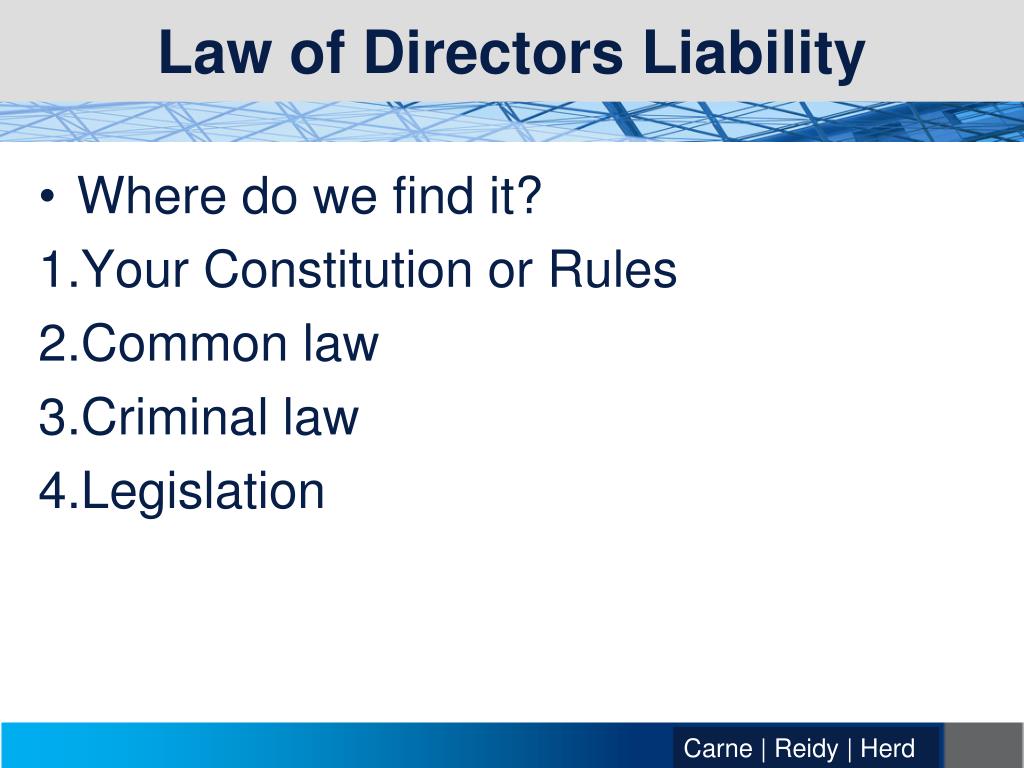 Law of Directors Liability

• Where do we find it?
1.Your Constitution or Rules
2.Common law
3.Criminal law
4.Legislation

Carne | Reidy | Herd